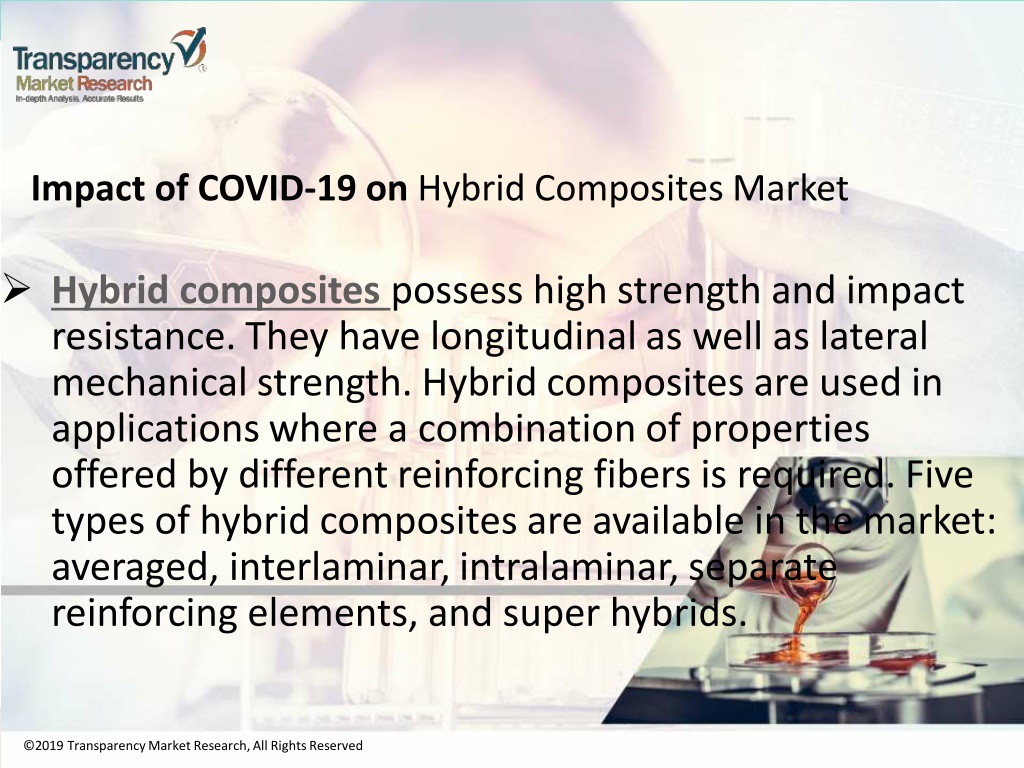 Transparency Market Research
In-depth Analysis. Accurate Results

Impact of COVID-19 on Hybrid Composites Market

➢ Hybrid composites possess high strength and impact resistance. They have longitudinal as well as lateral mechanical strength. Hybrid composites are used in applications where a combination of properties offered by different reinforcing fibers is required. Five types of hybrid composites are available in the market: averaged, interlaminar, intralaminar, separate reinforcing elements, and super hybrids.

©2019 Transparency Market Research, All Rights Reserved